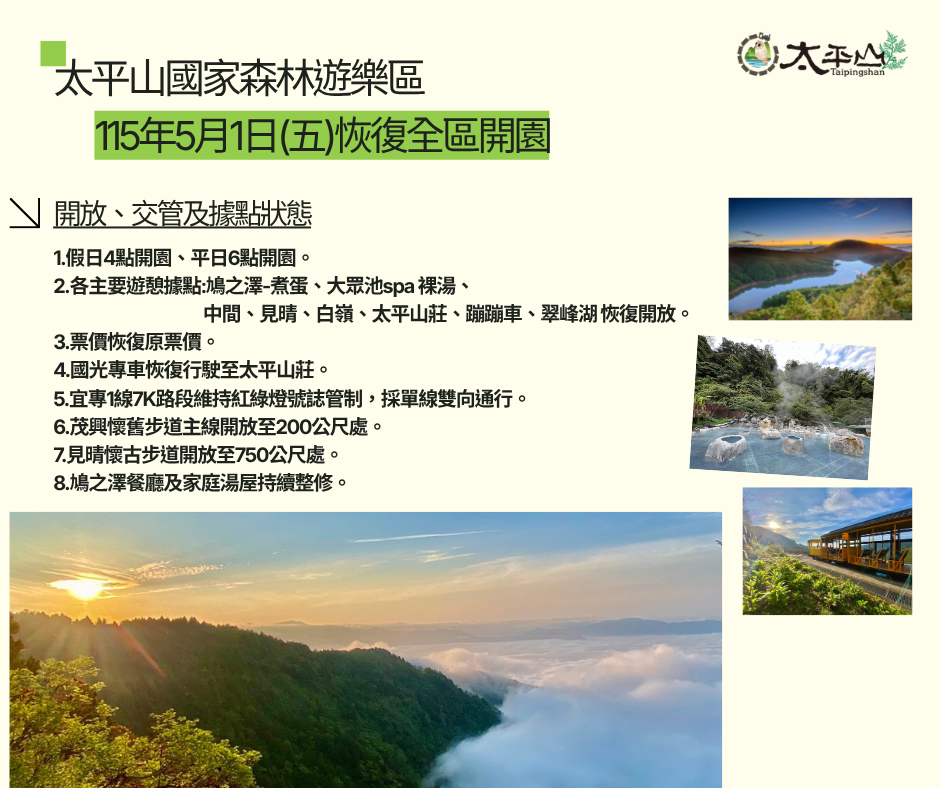 太平山國家森林遊樂區

115年5月1日(五)恢復全區開園

太平山
Taipingshan

開放、交管及據點狀態

1.假日4點開園、平日6點開園。
2.各主要遊憩據點:鳩之澤-煮蛋、大眾池spa 裸湯、中間、見晴、白嶺、太平山莊、蹦蹦車、翠峰湖 恢復開放。
3.票價恢復原票價。
4.國光專車恢復行駛至太平山莊。
5.宜專1線7K路段維持紅綠燈號誌管制，採單線雙向通行。
6.茂興懷舊步道主線開放至200公尺處。
7.見晴懷古步道開放至750公尺處。
8.鳩之澤餐廳及家庭湯屋持續整修。